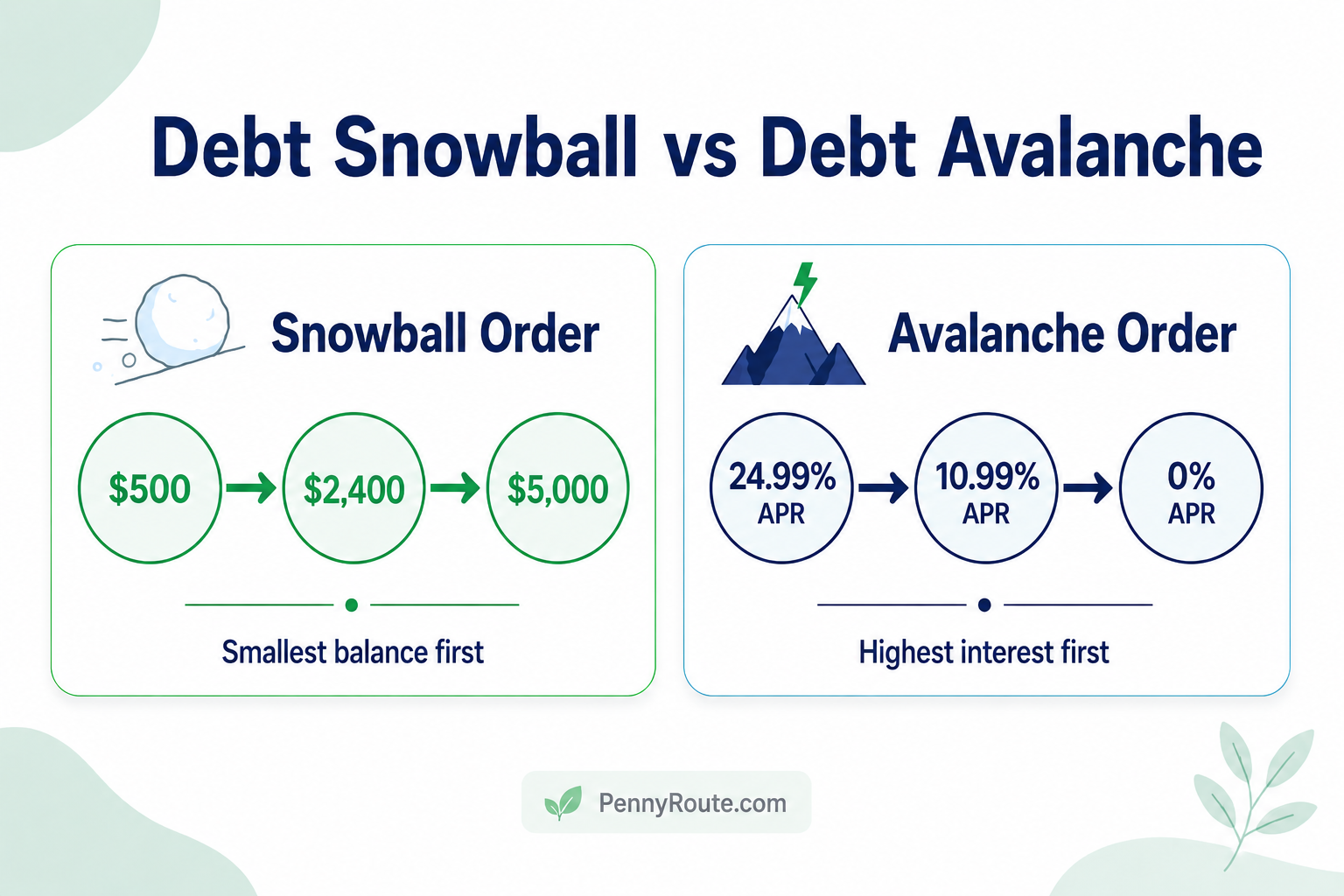 Debt Snowball vs Debt Avalanche

Snowball Order

\$500 → \$2,400 → \$5,000

Smallest balance first

Avalanche Order

24.99% APR → 10.99% APR → 0% APR

Highest interest first

PennyRoute.com